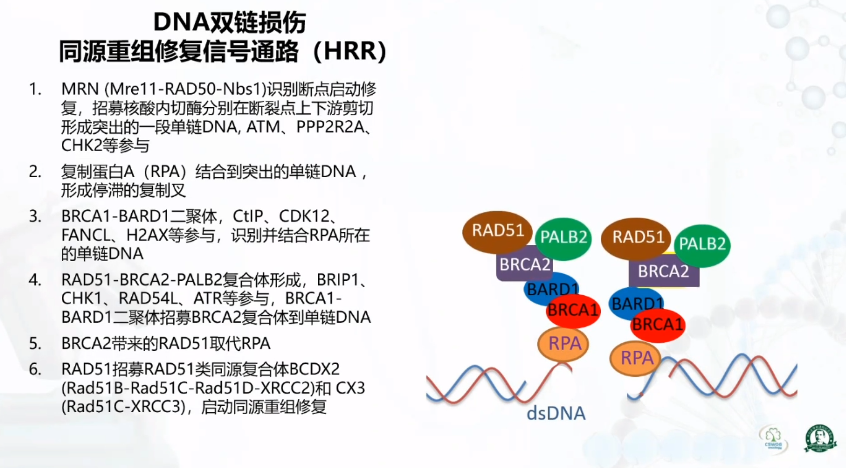 DNA双链损伤
同源重组修复信号通路（HRR）

1. MRN (Mre11-RAD50-Nbs1)识别断点启动修复，招募核酸内切酶分别在断裂点上下游剪切形成突出的一段单链DNA, ATM、PPP2R2A、CHK2等参与

2. 复制蛋白A（RPA）结合到突出的单链DNA，形成停滞的复制叉

3. BRCA1-BARD1二聚体，CtIP、CDK12、FANCL、H2AX等参与，识别并结合RPA所在的单链DNA

4. RAD51-BRCA2-PALB2复合体形成，BRIP1、CHK1、RAD54L、ATR等参与，BRCA1-BARD1二聚体招募BRCA2复合体到单链DNA

5. BRCA2带来的RAD51取代RPA

6. RAD51招募RAD51类同源复合体BCDX2 (Rad51B-Rad51C-Rad51D-XRCC2)和 CX3 (Rad51C-XRCC3)，启动同源重组修复

RAD51
PALB2
BRCA2
BARD1
BRCA1
RPA
RAD51
PALB2
BRCA2
BARD1
BRCA1
RPA
dsDNA